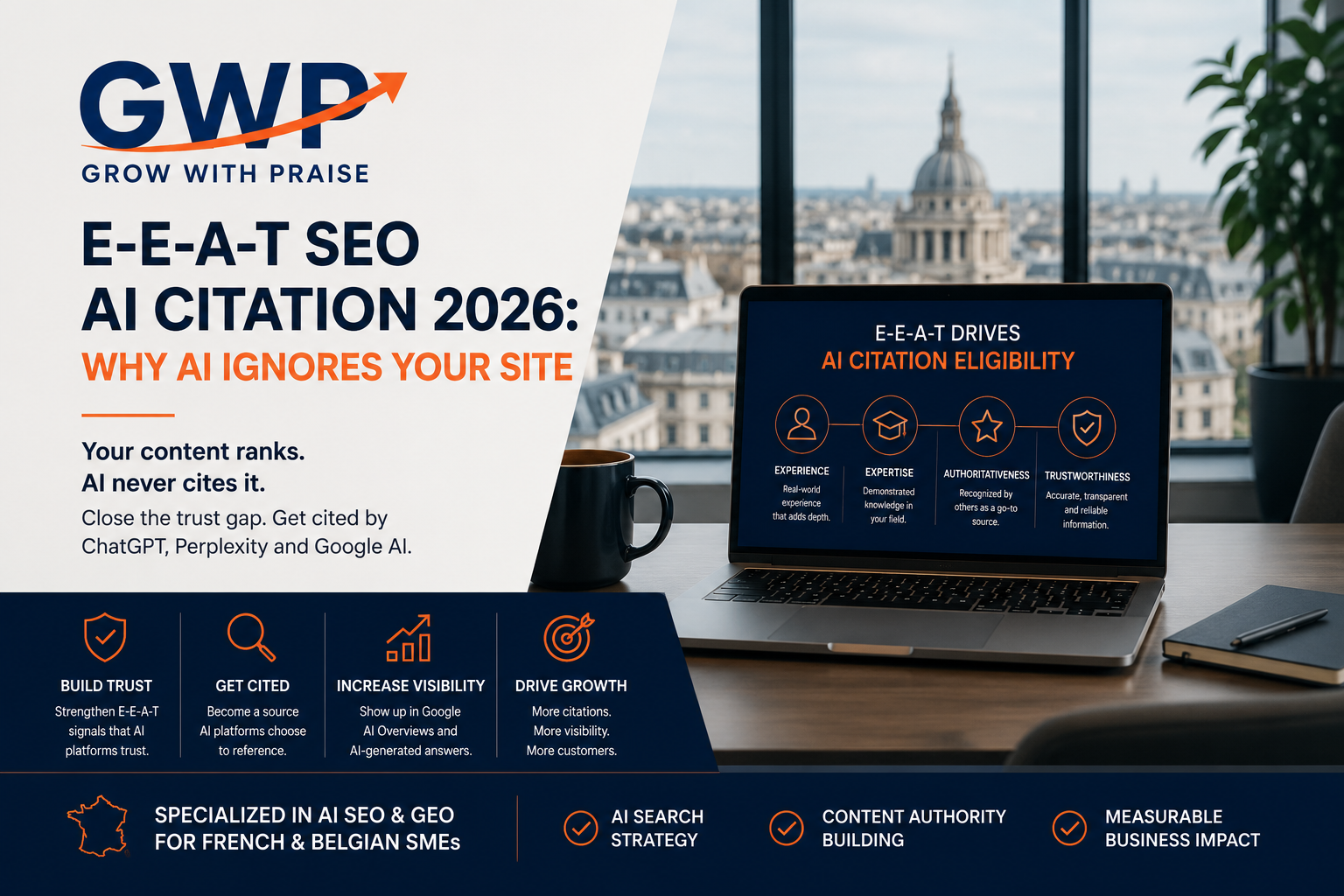 GWP
GROW WITH PRAISE

E-E-A-T SEO
AI CITATION 2026:
WHY AI IGNORES YOUR SITE

Your content ranks.
AI never cites it.
Close the trust gap. Get cited by ChatGPT, Perplexity and Google AI.

E-E-A-T DRIVES
AI CITATION ELIGIBILITY

EXPERIENCE
Real-world experience that adds depth.

EXPERTISE
Demonstrated knowledge in your field.

AUTHORITATIVENESS
Recognized by others as a go-to source.

TRUSTWORTHINESS
Accurate, transparent and reliable information.

BUILD TRUST
Strengthen E-E-A-T signals that AI platforms trust.

GET CITED
Become a source AI platforms choose to reference.

INCREASE VISIBILITY
Show up in Google AI Overviews and AI-generated answers.

DRIVE GROWTH
More citations. More visibility. More customers.

SPECIALIZED IN AI SEO & GEO
FOR FRENCH & BELGIAN SMEs

AI SEARCH STRATEGY

CONTENT AUTHORITY BUILDING

MEASURABLE BUSINESS IMPACT